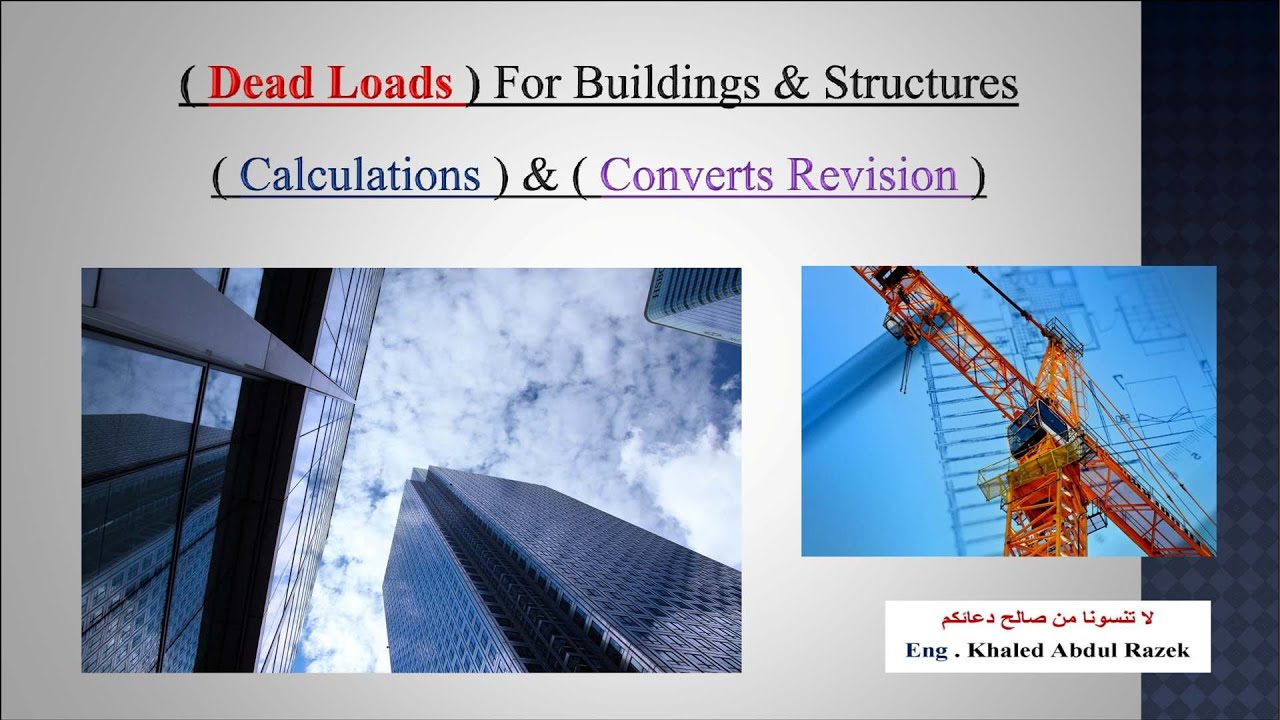 ( Dead Loads ) For Buildings & Structures

( Calculations ) & ( Converts Revision )

لا تنسونا من صالح دعائكم

Eng . Khaled Abdul Razek